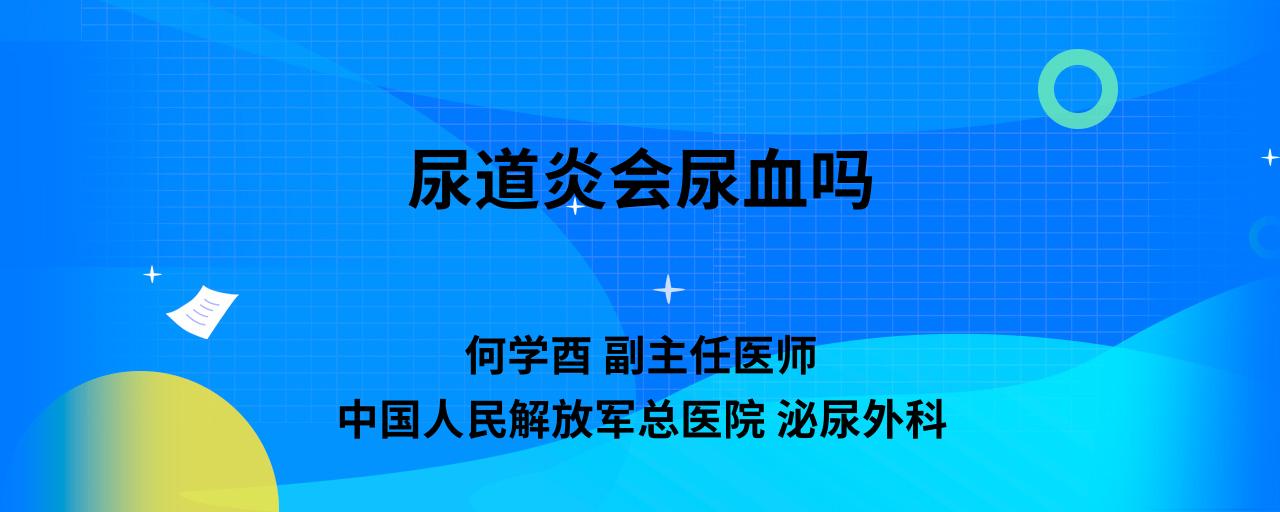 尿道炎会尿血吗

何学酉 副主任医师
中国人民解放军总医院 泌尿外科